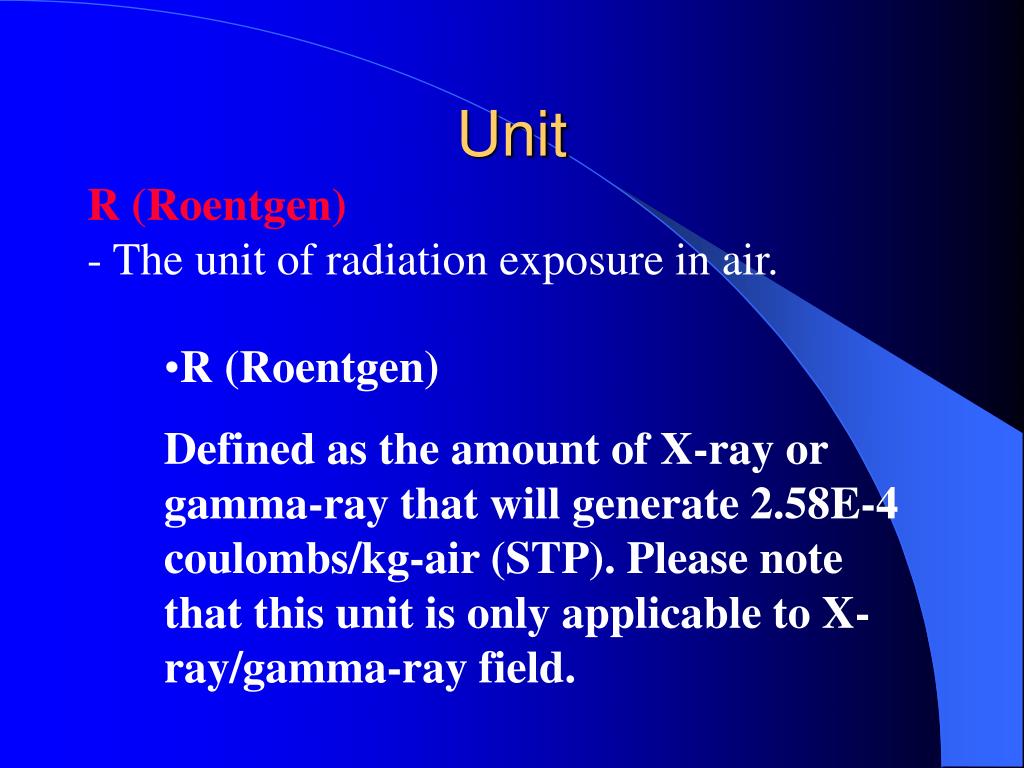 Unit

R (Roentgen)
- The unit of radiation exposure in air.

•R (Roentgen)

Defined as the amount of X-ray or gamma-ray that will generate 2.58E-4 coulombs/kg-air (STP). Please note that this unit is only applicable to X-ray/gamma-ray field.